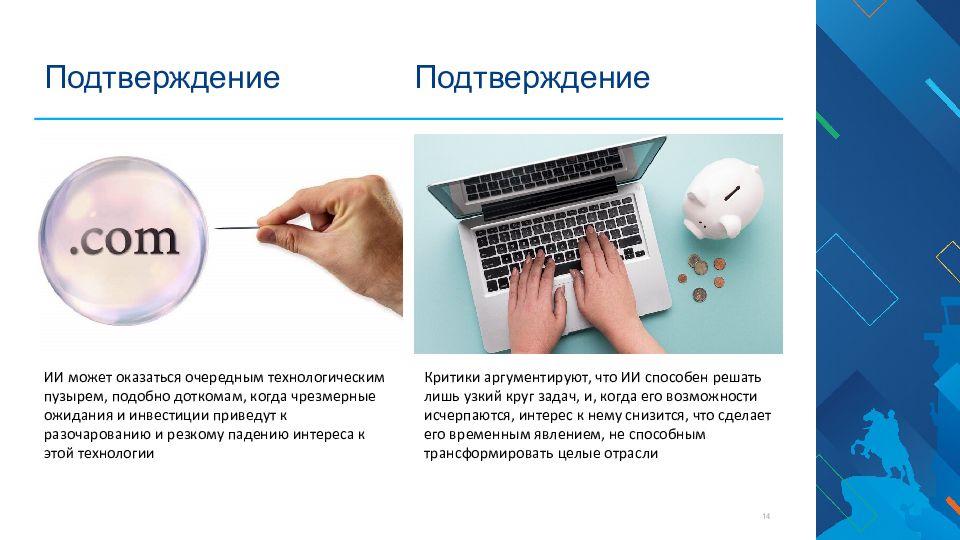 Подтверждение

.com

ИИ может оказаться очередным технологическим пузырем, подобно доткомам, когда чрезмерные ожидания и инвестиции приведут к разочарованию и резкому падению интереса к этой технологии

Подтверждение

Критики аргументируют, что ИИ способен решать лишь узкий круг задач, и, когда его возможности исчерпаются, интерес к нему снизится, что сделает его временным явлением, не способным трансформировать целые отрасли

14